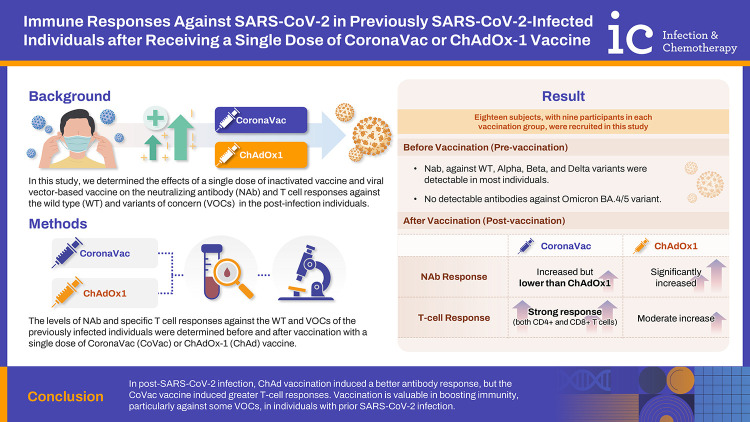 Immune Responses Against SARS-CoV-2 in Previously SARS-CoV-2-Infected Individuals after Receiving a Single Dose of CoronaVac or ChAdOx-1 Vaccine

ic Infection & Chemotherapy

Background

CoronaVac

ChAdOx1

In this study, we determined the effects of a single dose of inactivated vaccine and viral vector-based vaccine on the neutralizing antibody (NAb) and T cell responses against the wild type (WT) and variants of concern (VOCs) in the post-infection individuals.

Methods

CoronaVac

ChAdOx1

The levels of NAb and specific T cell responses against the WT and VOCs of the previously infected individuals were determined before and after vaccination with a single dose of CoronaVac (CoVac) or ChAdOx-1 (ChAd) vaccine.

Result

Eighteen subjects, with nine participants in each vaccination group, were recruited in this study

Before Vaccination (Pre-vaccination)

• Nab, against WT, Alpha, Beta, and Delta variants were detectable in most individuals.

• No detectable antibodies against Omicron BA.4/5 variant.

After Vaccination (Post-vaccination)

| | CoronaVac | ChAdOx1 |
|---|---|---|
| NAb Response | Increased but lower than ChAdOx1 | Significantly increased |
| T-cell Response | Strong response (both CD4+ and CD8+ T cells) | Moderate increase |

Conclusion

In post-SARS-CoV-2 infection, ChAd vaccination induced a better antibody response, but the CoVac vaccine induced greater T-cell responses. Vaccination is valuable in boosting immunity, particularly against some VOCs, in individuals with prior SARS-CoV-2 infection.